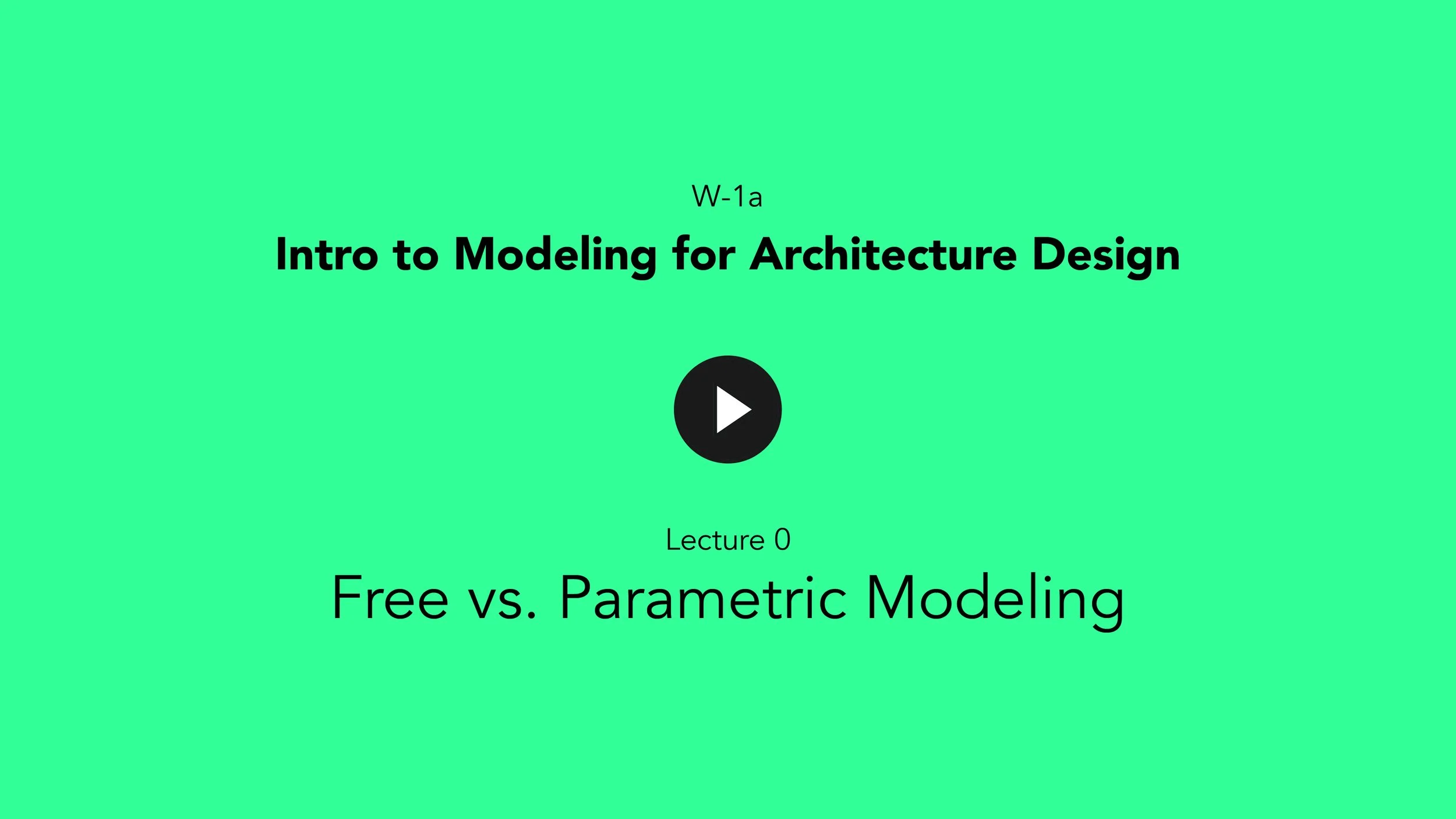 W-1a

Intro to Modeling for Architecture Design

Lecture 0

Free vs. Parametric Modeling